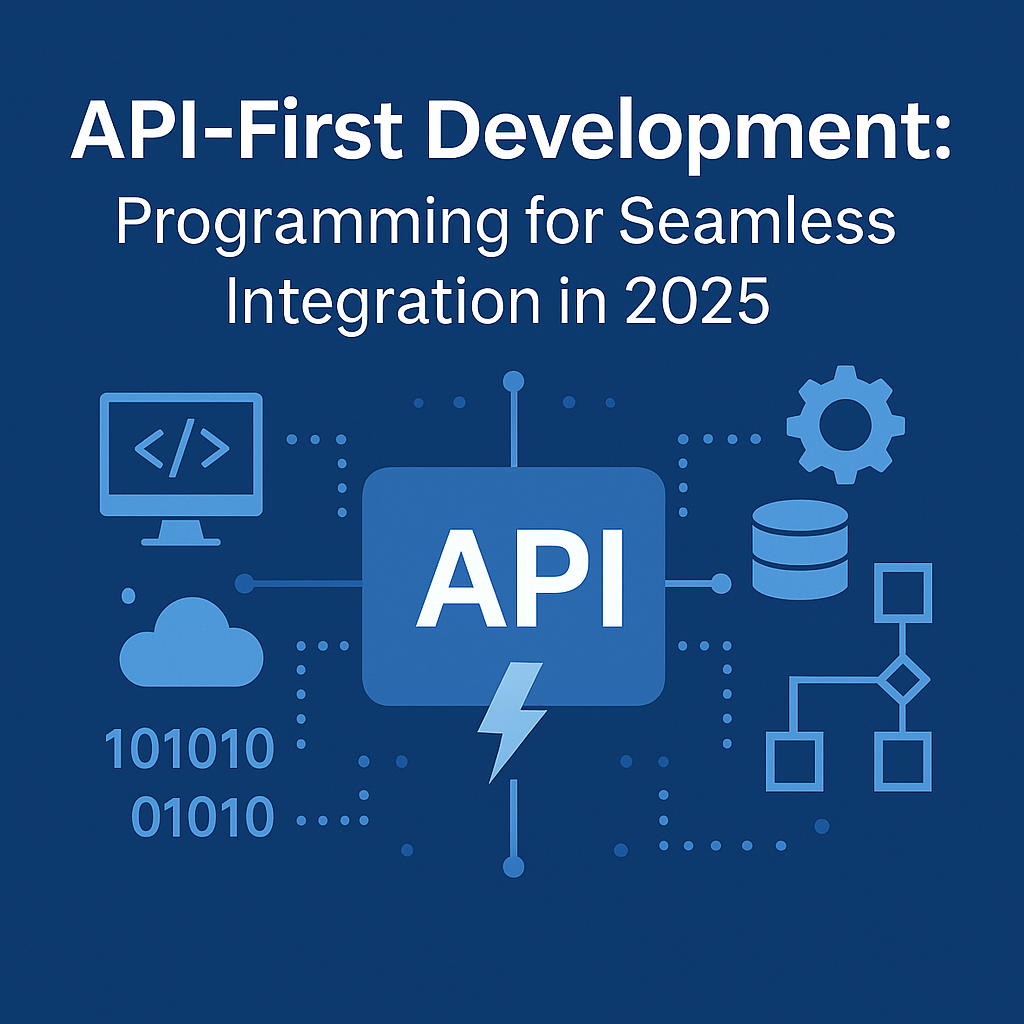 API-First Development:
Programming for Seamless Integration in 2025

</>

API

101010
01010